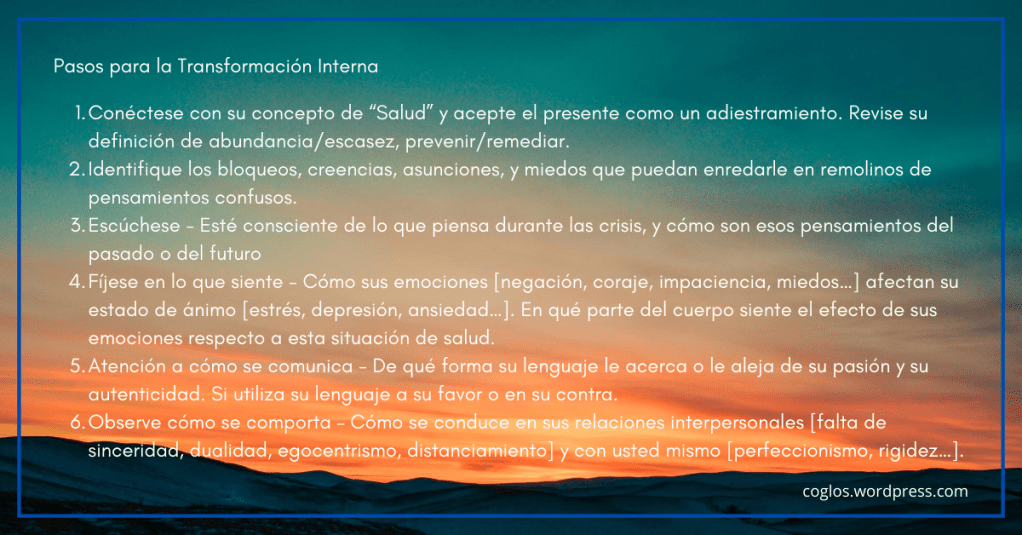 Pasos para la Transformación Interna

1. Conéctese con su concepto de "Salud" y acepte el presente como un adiestramiento. Revise su definición de abundancia/escasez, prevenir/remediar.
2. Identifique los bloqueos, creencias, asunciones, y miedos que puedan enredarle en remolinos de pensamientos confusos.
3. Escúchese – Esté consciente de lo que piensa durante las crisis, y cómo son esos pensamientos del pasado o del futuro
4. Fíjese en lo que siente – Cómo sus emociones [negación, coraje, impaciencia, miedos…] afectan su estado de ánimo [estrés, depresión, ansiedad…]. En qué parte del cuerpo siente el efecto de sus emociones respecto a esta situación de salud.
5. Atención a cómo se comunica – De qué forma su lenguaje le acerca o le aleja de su pasión y su autenticidad. Si utiliza su lenguaje a su favor o en su contra.
6. Observe cómo se comporta – Cómo se conduce en sus relaciones interpersonales [falta de sinceridad, dualidad, egocentrismo, distanciamiento] y con usted mismo [perfeccionismo, rigidez…].

coglos.wordpress.com